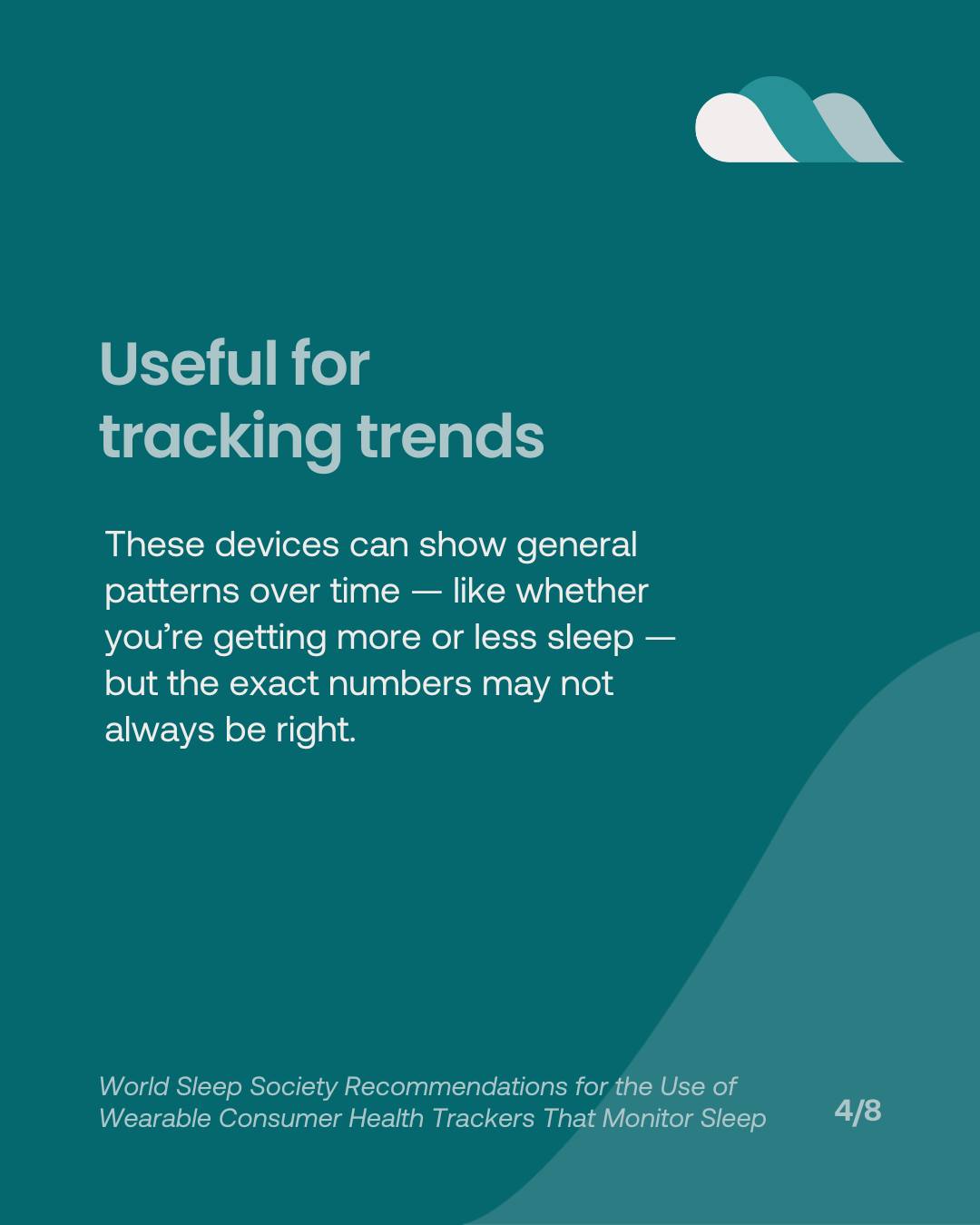 Useful for
tracking trends

These devices can show general patterns over time — like whether you're getting more or less sleep — but the exact numbers may not always be right.

World Sleep Society Recommendations for the Use of Wearable Consumer Health Trackers That Monitor Sleep

4/8